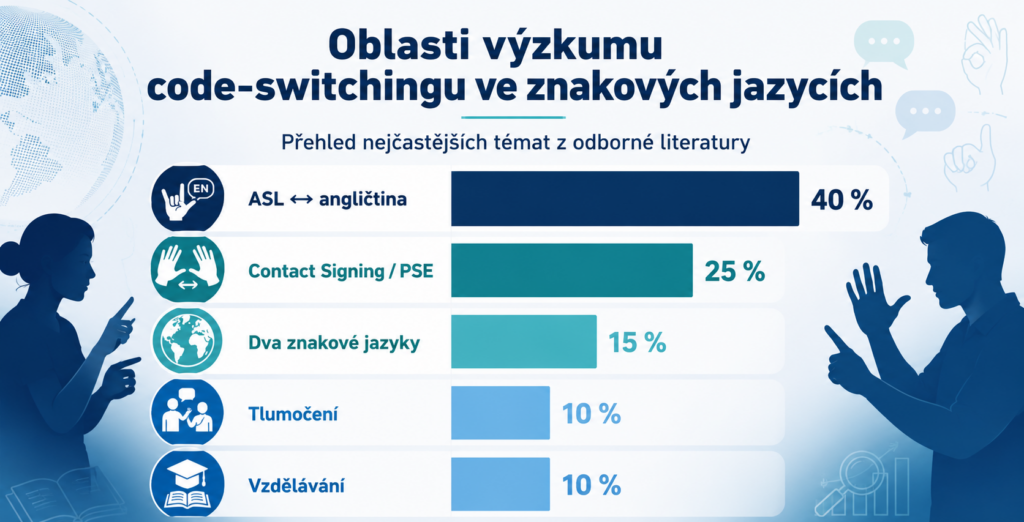 Oblasti výzkumu code-switchingu ve znakových jazycích

Přehled nejčastějších témat z odborné literatury

EN

ASL ↔ angličtina 40 %

Contact Signing / PSE 25 %

Dva znakové jazyky 15 %

Tlumočení 10 %

Vzdělávání 10 %